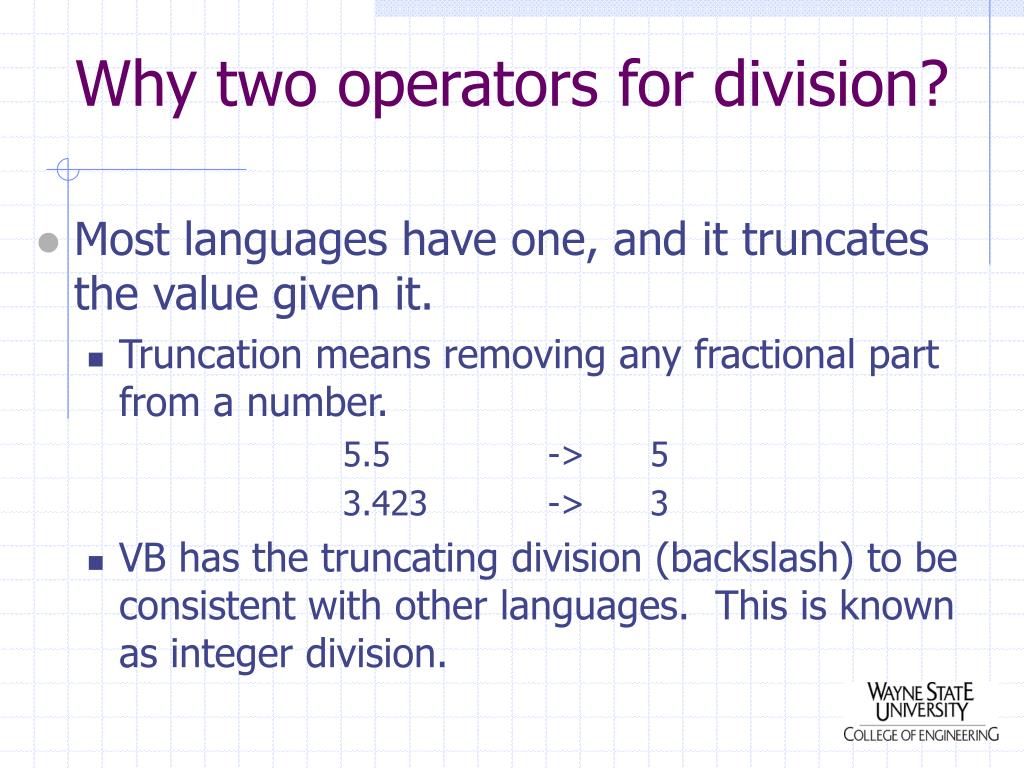 Why two operators for division?

Most languages have one, and it truncates the value given it.

Truncation means removing any fractional part from a number.

5.5 -> 5

3.423 -> 3

VB has the truncating division (backslash) to be consistent with other languages. This is known as integer division.

WAYNE STATE UNIVERSITY
COLLEGE OF ENGINEERING